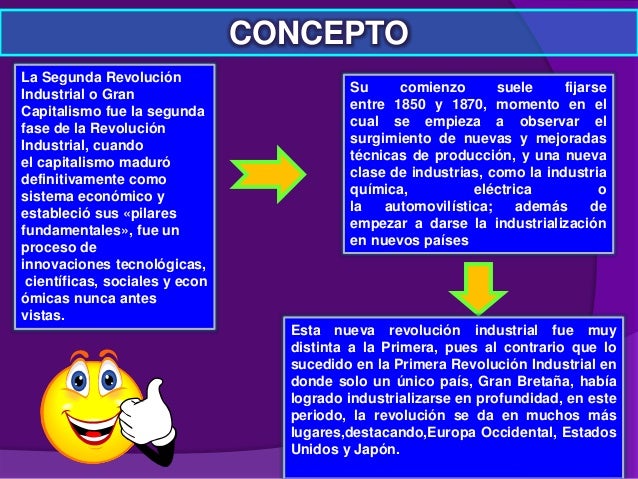 CONCEPTO

La Segunda Revolución Industrial o Gran Capitalismo fue la segunda fase de la Revolución Industrial, cuando el capitalismo maduró definitivamente como sistema económico y estableció sus «pilares fundamentales», fue un proceso de innovaciones tecnológicas, científicas, sociales y econ ómicas nunca antes vistas.

Su comienzo suele fijarse entre 1850 y 1870, momento en el cual se empieza a observar el surgimiento de nuevas y mejoradas técnicas de producción, y una nueva clase de industrias, como la industria química, eléctrica o la automovilística; además de empezar a darse la industrialización en nuevos países

Esta nueva revolución industrial fue muy distinta a la Primera, pues al contrario que lo sucedido en la Primera Revolución Industrial en donde solo un único país, Gran Bretaña, había logrado industrializarse en profundidad, en este periodo, la revolución se da en muchos más lugares,destacando,Europa Occidental, Estados Unidos y Japón.